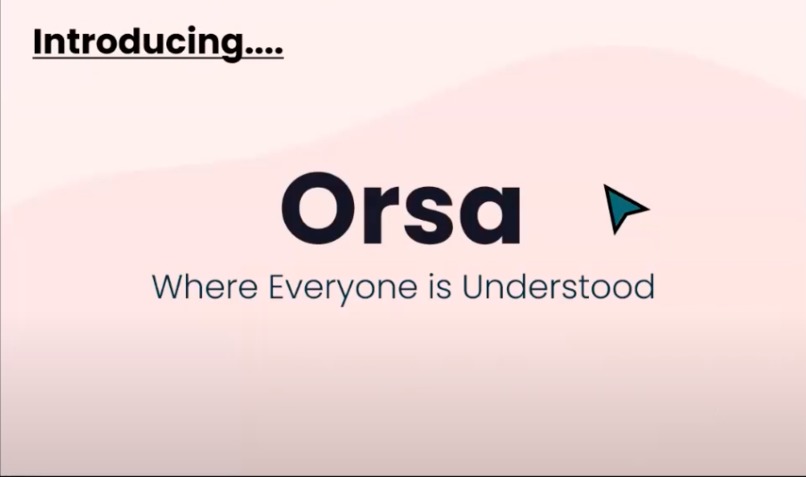 Introducing....

Orsa

Where Everyone is Understood